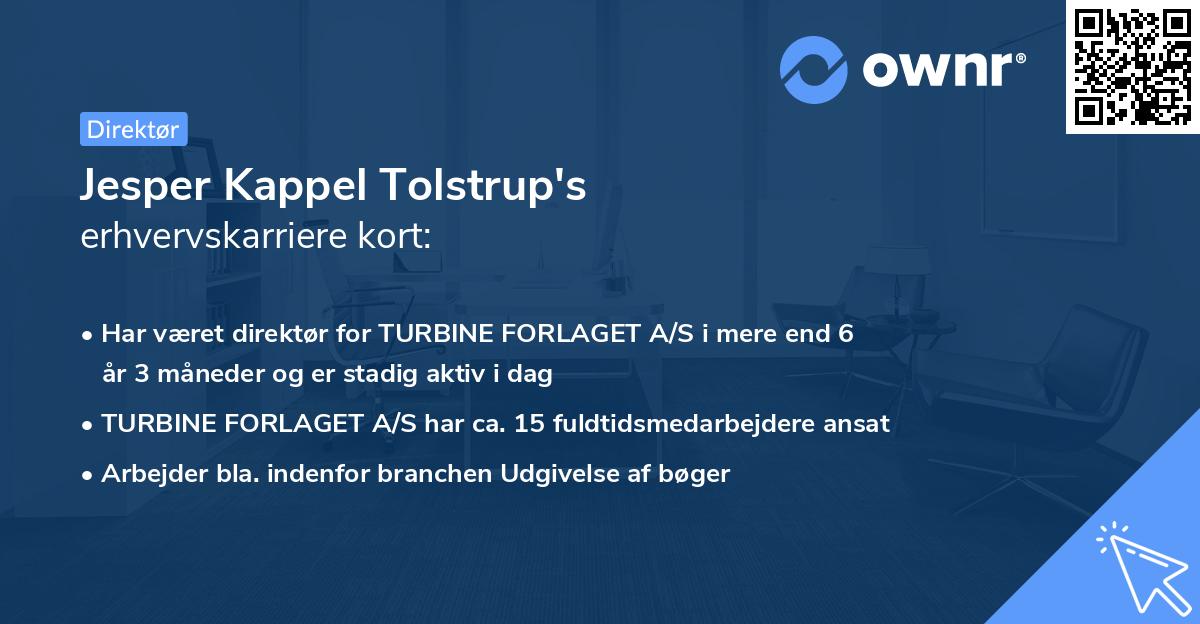 ownr®

Direktør

Jesper Kappel Tolstrup's
erhvervskarriere kort:

• Har været direktør for TURBINE FORLAGET A/S i mere end 6 år 3 måneder og er stadig aktiv i dag
• TURBINE FORLAGET A/S har ca. 15 fuldtidsmedarbejdere ansat
• Arbejder bla. indenfor branchen Udgivelse af bøger